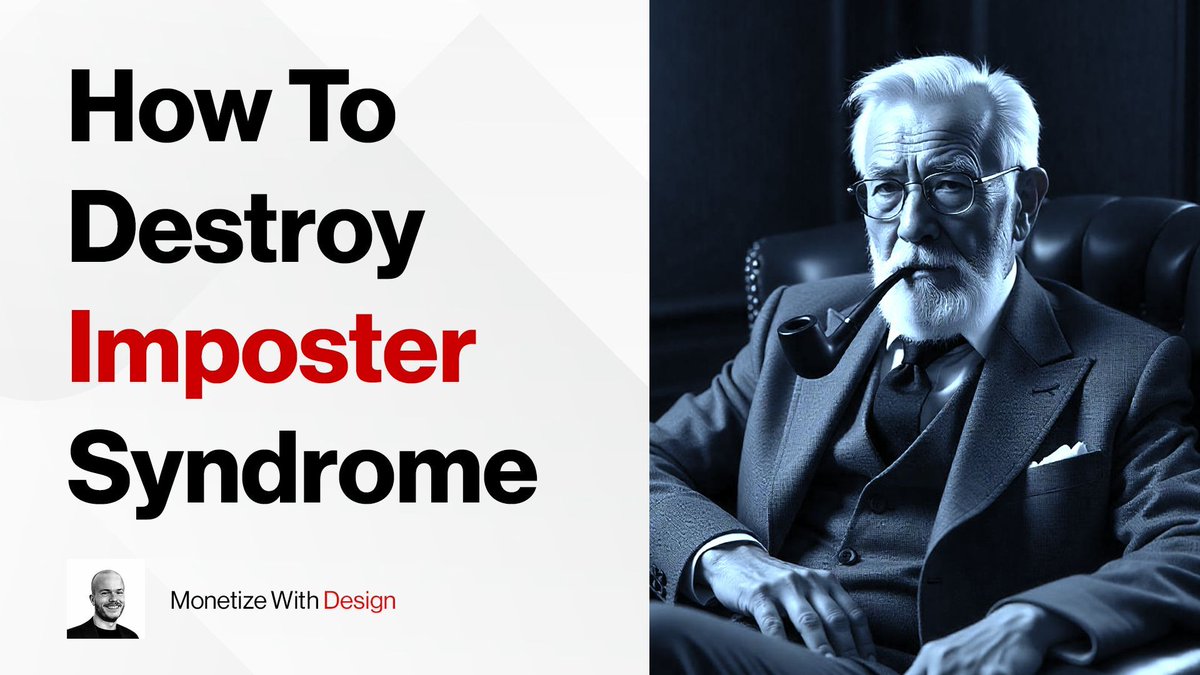 How To Destroy Imposter Syndrome

Monetize With Design